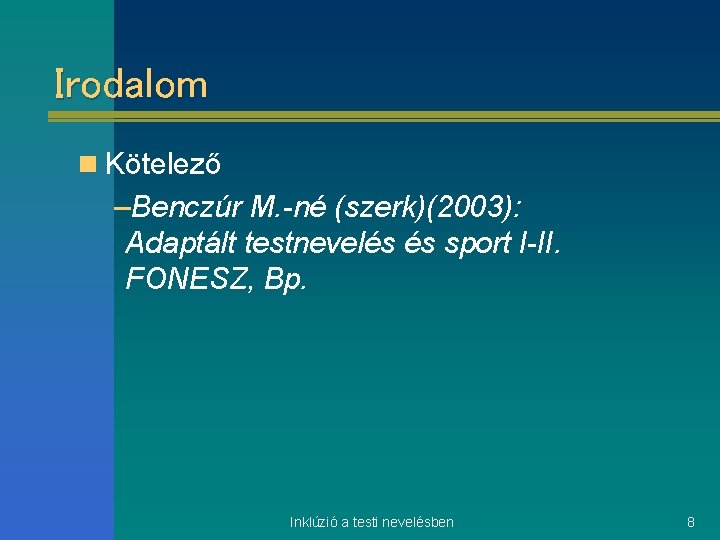 Irodalom

Kötelező

–Benczúr M.-né (szerk)(2003): Adaptált testnevelés és sport I-II. FONESZ, Bp.

Inklúzió a testi nevelésben

8